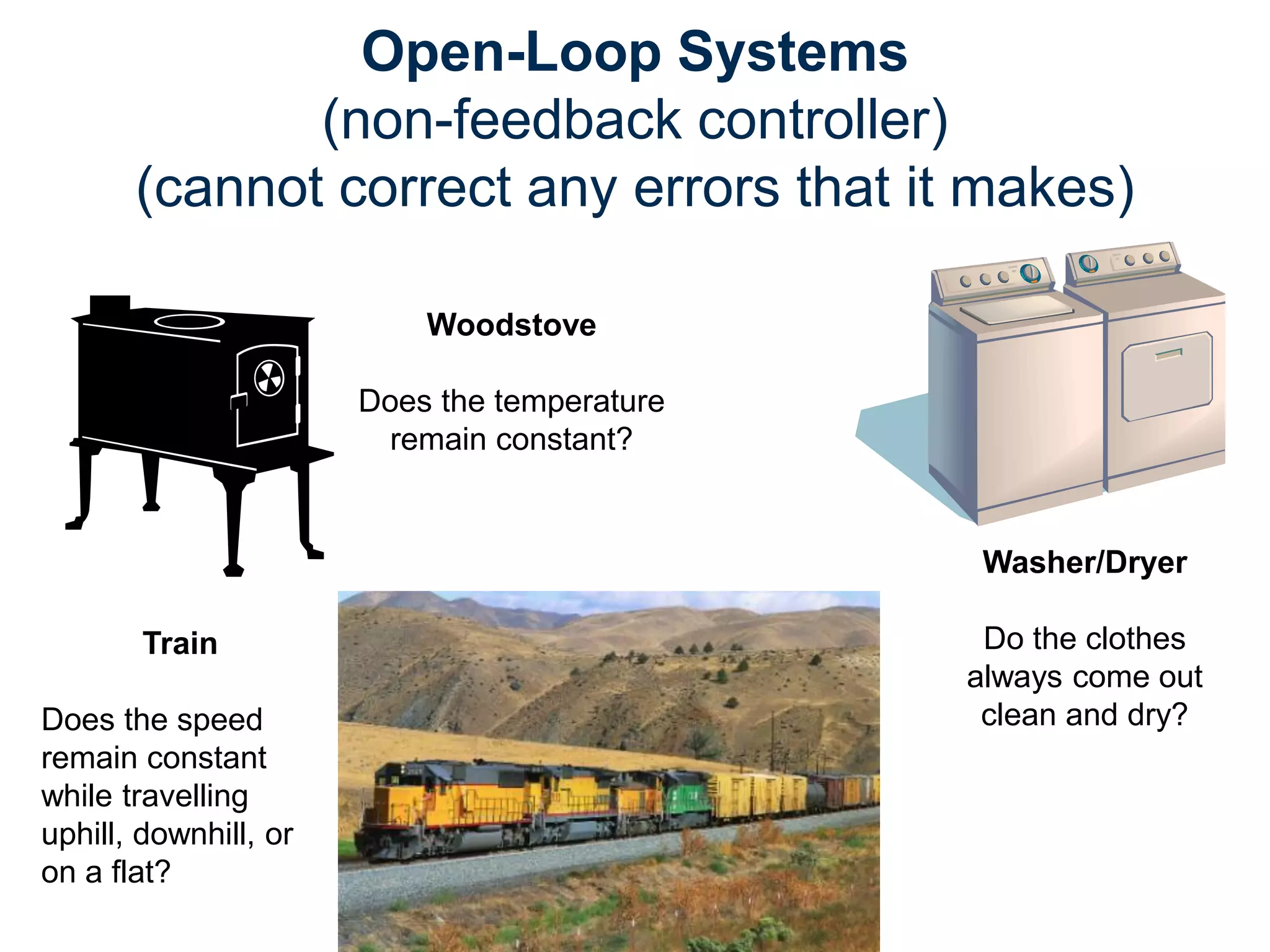 Open-Loop Systems
(non-feedback controller)
(cannot correct any errors that it makes)

Woodstove

Does the temperature remain constant?

Washer/Dryer

Do the clothes always come out clean and dry?

Train

Does the speed remain constant while travelling uphill, downhill, or on a flat?